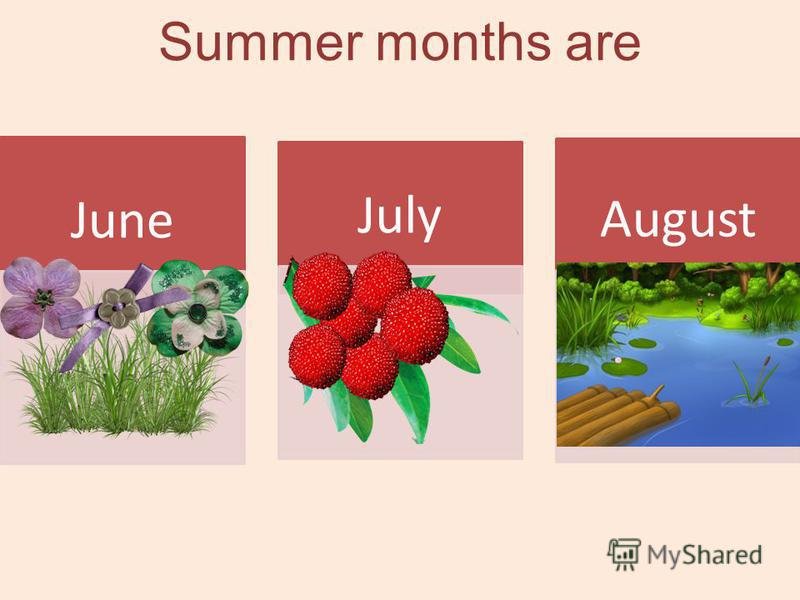 Summer months are

June

July

August

MyShared